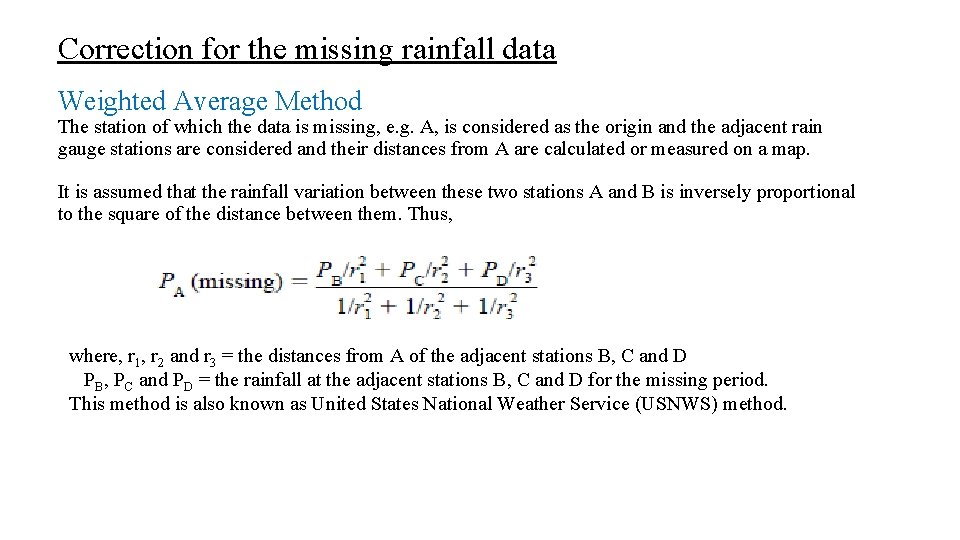 Correction for the missing rainfall data

Weighted Average Method

The station of which the data is missing, e.g. A, is considered as the origin and the adjacent rain gauge stations are considered and their distances from A are calculated or measured on a map.

It is assumed that the rainfall variation between these two stations A and B is inversely proportional to the square of the distance between them. Thus,

$P_A \text{ (missing)} = \frac{P_B/r_1^2 + P_C/r_2^2 + P_D/r_3^2}{1/r_1^2 + 1/r_2^2 + 1/r_3^2}$

where, $r_1$, $r_2$ and $r_3$ = the distances from A of the adjacent stations B, C and D
$P_B$, $P_C$ and $P_D$ = the rainfall at the adjacent stations B, C and D for the missing period.
This method is also known as United States National Weather Service (USNWS) method.